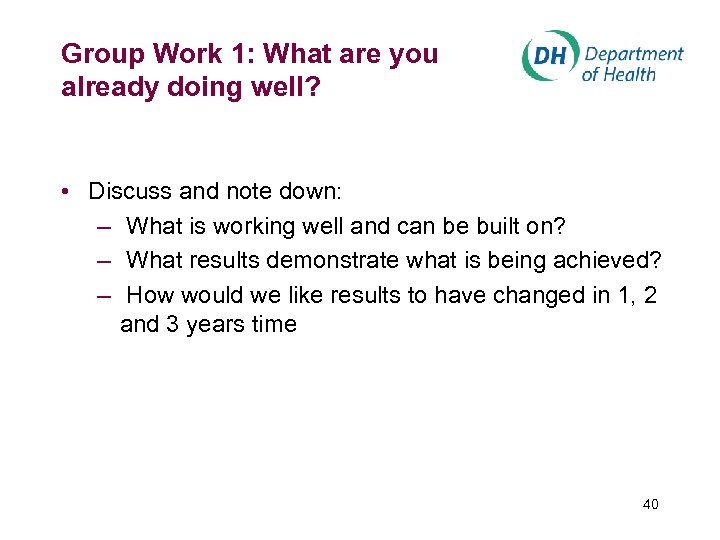 Group Work 1: What are you already doing well?

DH Department of Health

• Discuss and note down:
– What is working well and can be built on?
– What results demonstrate what is being achieved?
– How would we like results to have changed in 1, 2 and 3 years time

40